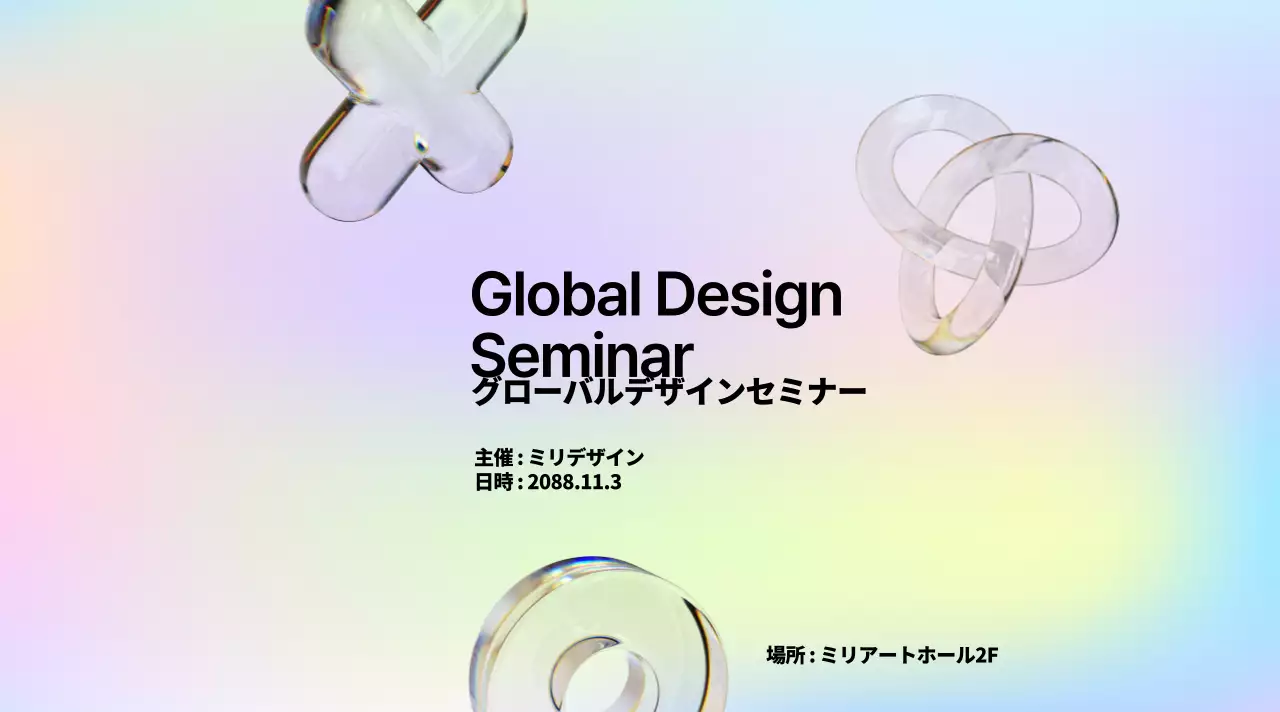 Global Design Seminar
グローバルデザインセミナー

主催 : ミリデザイン
日時 : 2088.11.3

場所 : ミリアートホール2F